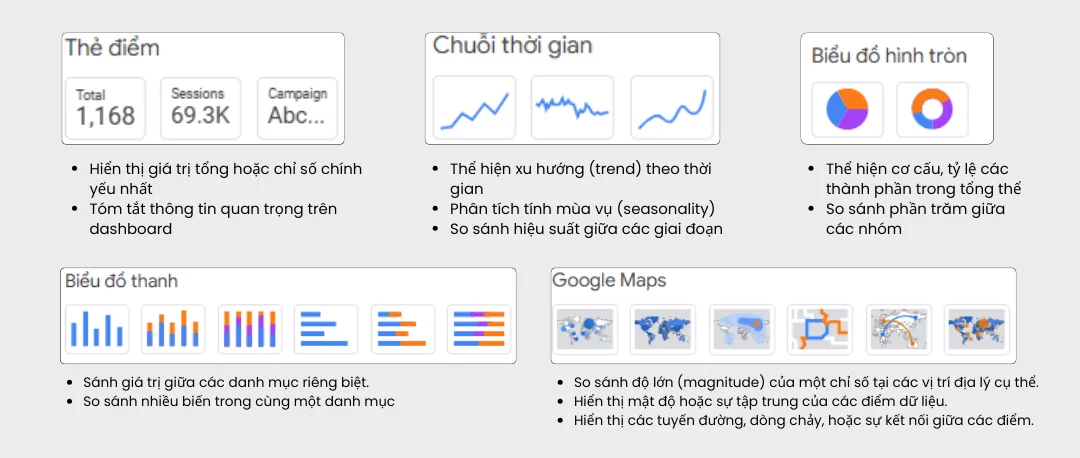 Thẻ điểm

Total
1,168

Sessions
69.3K

Campaign
Abc...

- Hiển thị giá trị tổng hoặc chỉ số chính yếu nhất
- Tóm tắt thông tin quan trọng trên dashboard

Chuỗi thời gian

- Thể hiện xu hướng (trend) theo thời gian
- Phân tích tính mùa vụ (seasonality)
- So sánh hiệu suất giữa các giai đoạn

Biểu đồ hình tròn

- Thể hiện cơ cấu, tỷ lệ các thành phần trong tổng thể
- So sánh phần trăm giữa các nhóm

Biểu đồ thanh

- Sánh giá trị giữa các danh mục riêng biệt.
- So sánh nhiều biến trong cùng một danh mục

Google Maps

- So sánh độ lớn (magnitude) của một chỉ số tại các vị trí địa lý cụ thể.
- Hiển thị mật độ hoặc sự tập trung của các điểm dữ liệu.
- Hiển thị các tuyến đường, dòng chảy, hoặc sự kết nối giữa các điểm.